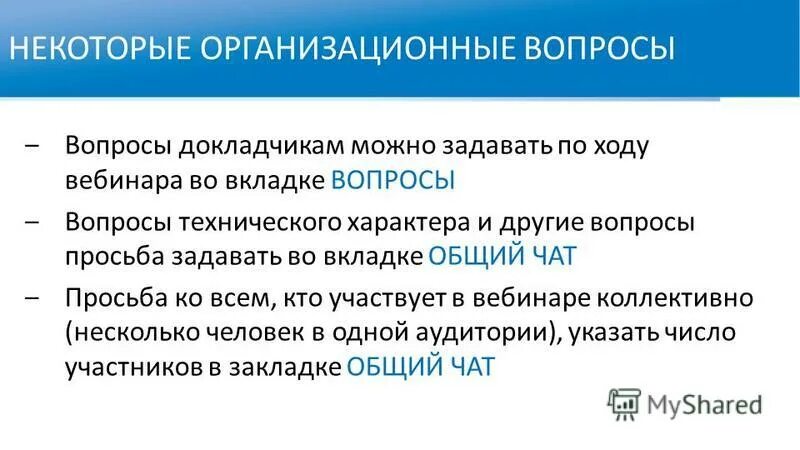 НЕКОТОРЫЕ ОРГАНИЗАЦИОННЫЕ ВОПРОСЫ

– Вопросы докладчикам можно задавать по ходу вебинара во вкладке ВОПРОСЫ

– Вопросы технического характера и другие вопросы просьба задавать во вкладке ОБЩИЙ ЧАТ

– Просьба ко всем, кто участвует в вебинаре коллективно (несколько человек в одной аудитории), указать число участников в закладке ОБЩИЙ ЧАТ

MyShared